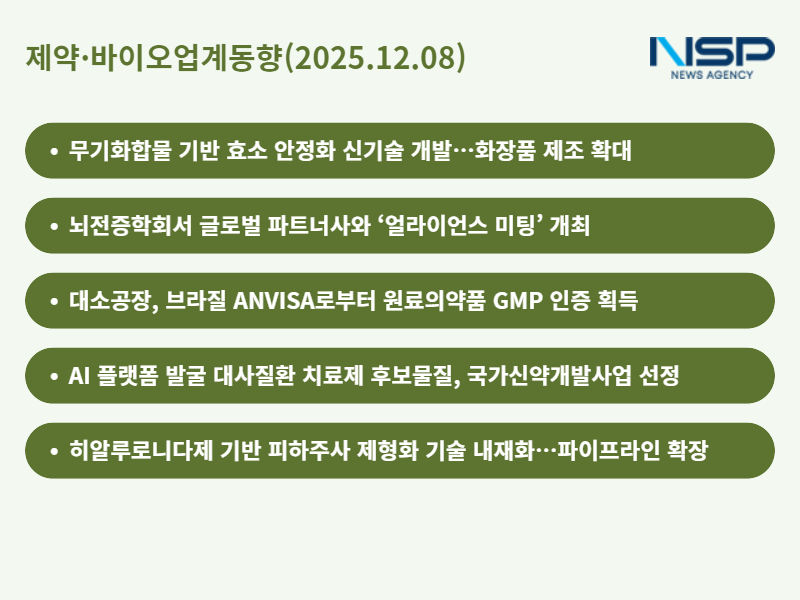 제약·바이오업계동향(2025.12.08)

NSP
NEWS AGENCY

• 무기화합물 기반 효소 안정화 신기술 개발…화장품 제조 확대

• 뇌전증학회서 글로벌 파트너사와 ‘얼라이언스 미팅’ 개최

• 대소공장, 브라질 ANVISA로부터 원료의약품 GMP 인증 획득

• AI 플랫폼 발굴 대사질환 치료제 후보물질, 국가신약개발사업 선정

• 히알루로니다제 기반 피하주사 제형화 기술 내재화…파이프라인 확장